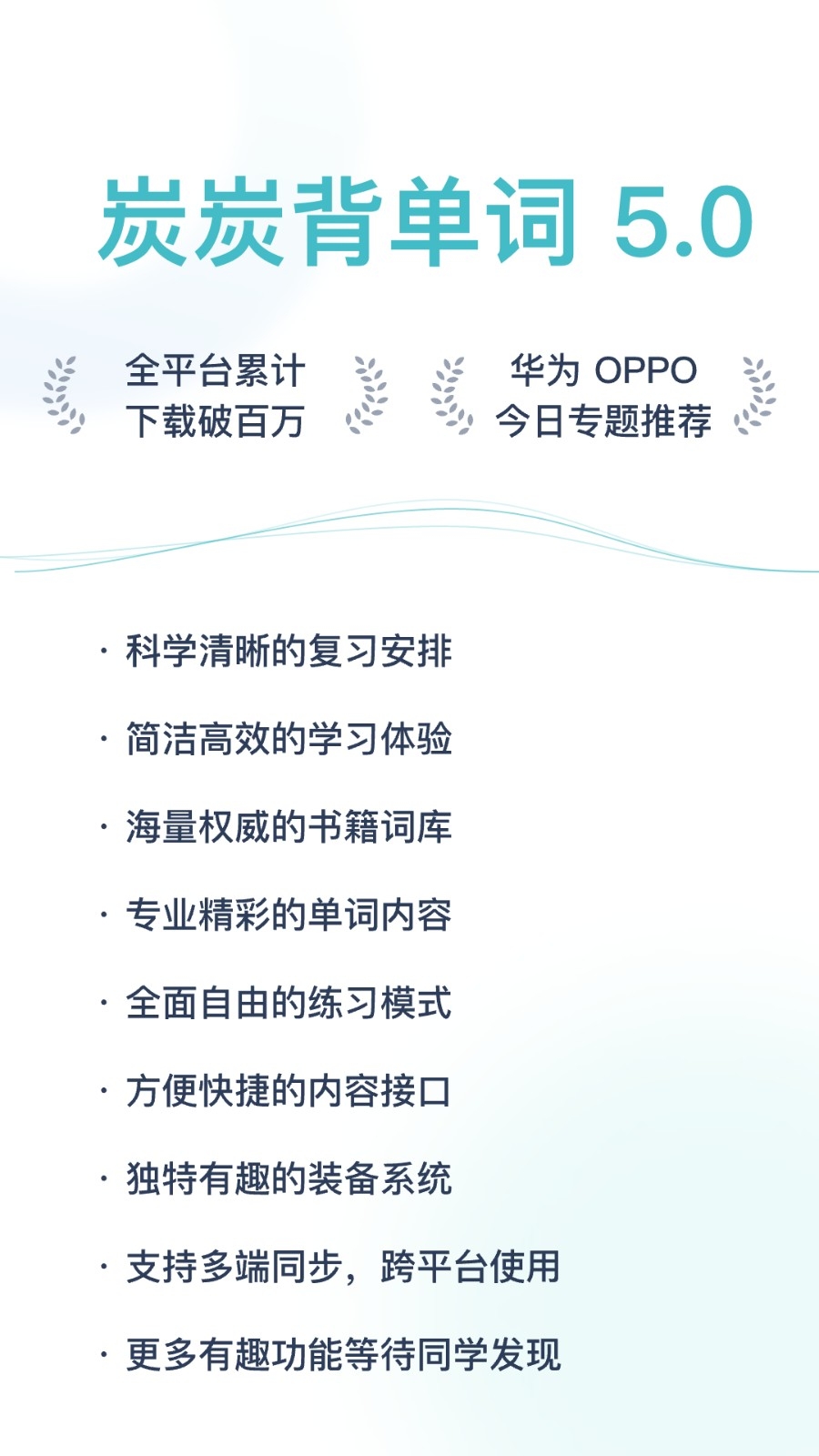 炭炭背单词 5.0

全平台累计
下载破百万

华为 OPPO
今日专题推荐

· 科学清晰的复习安排

· 简洁高效的学习体验

· 海量权威的书籍词库

· 专业精彩的单词内容

· 全面自由的练习模式

· 方便快捷的内容接口

· 独特有趣的装备系统

· 支持多端同步，跨平台使用

· 更多有趣功能等待同学发现